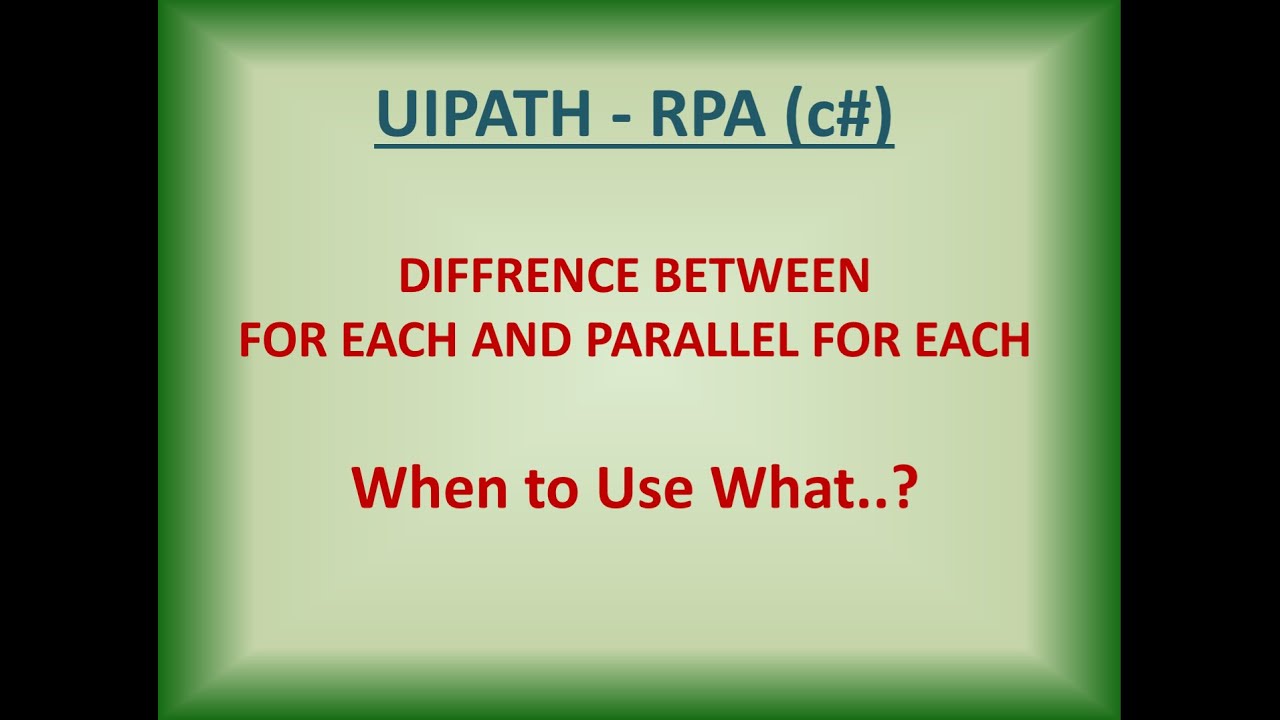 UIPATH - RPA (c#)

DIFFRENCE BETWEEN
FOR EACH AND PARALLEL FOR EACH

When to Use What..?